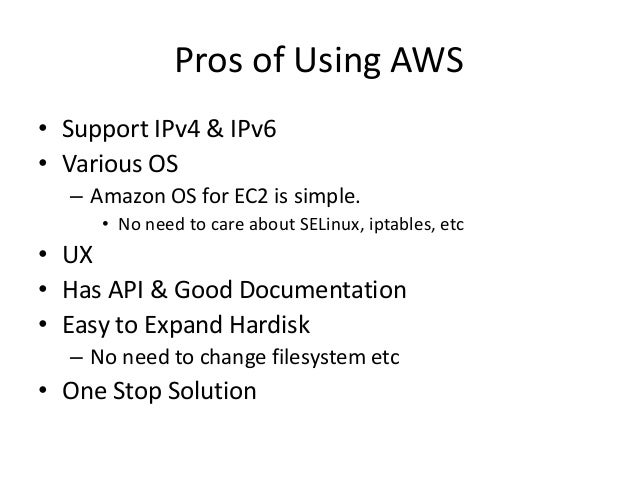 Pros of Using AWS

• Support IPv4 & IPv6
• Various OS
– Amazon OS for EC2 is simple.
• No need to care about SELinux, iptables, etc
• UX
• Has API & Good Documentation
• Easy to Expand Hardisk
– No need to change filesystem etc
• One Stop Solution